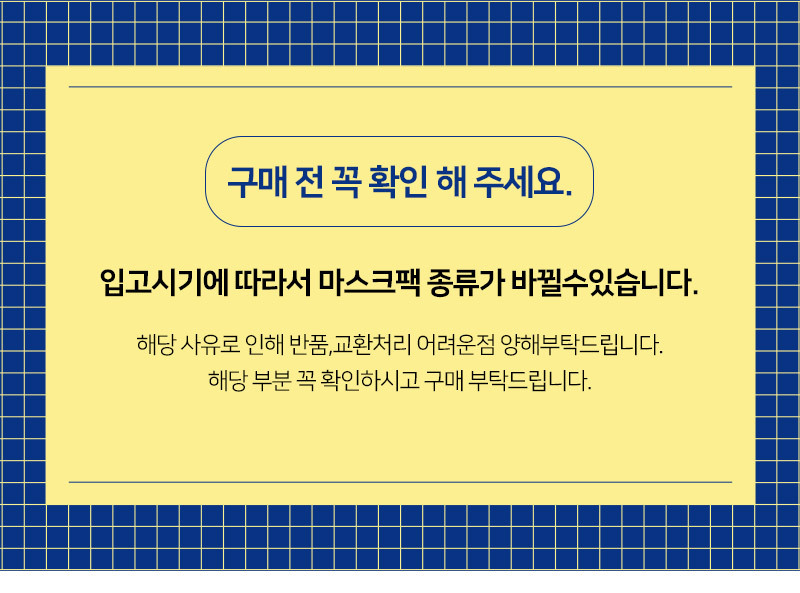 구매 전 꼭 확인 해 주세요.

입고시기에 따라서 마스크팩 종류가 바뀔수있습니다.

해당 사유로 인해 반품,교환처리 어려운점 양해부탁드립니다.
해당 부분 꼭 확인하시고 구매 부탁드립니다.